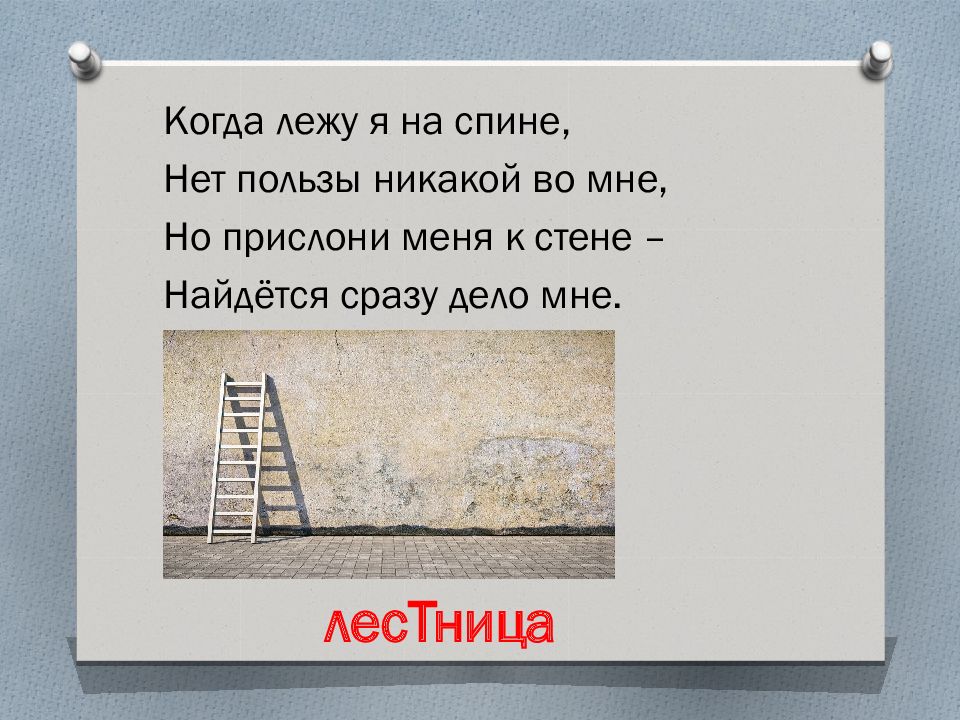 Когда лежу я на спине,
Нет пользы никакой во мне,
Но прислони меня к стене –
Найдётся сразу дело мне.

лесТница